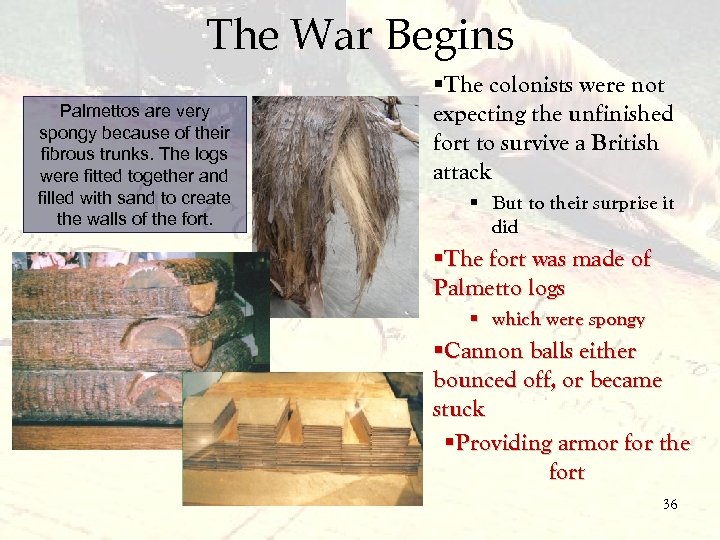 The War Begins

Palmettos are very spongy because of their fibrous trunks. The logs were fitted together and filled with sand to create the walls of the fort.

▪The colonists were not expecting the unfinished fort to survive a British attack

▪ But to their surprise it did

▪The fort was made of Palmetto logs

▪ which were spongy

▪Cannon balls either bounced off, or became stuck

▪Providing armor for the fort

36